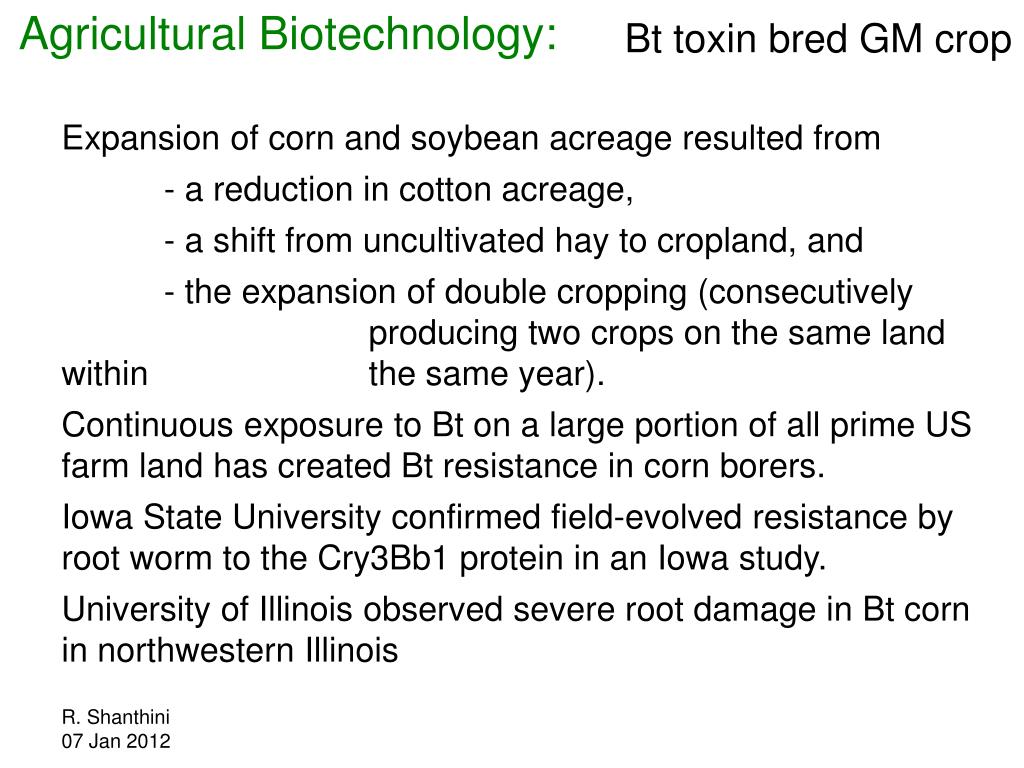 Agricultural Biotechnology: Bt toxin bred GM crop

Expansion of corn and soybean acreage resulted from

- a reduction in cotton acreage,

- a shift from uncultivated hay to cropland, and

- the expansion of double cropping (consecutively producing two crops on the same land within the same year).

Continuous exposure to Bt on a large portion of all prime US farm land has created Bt resistance in corn borers.

Iowa State University confirmed field-evolved resistance by root worm to the Cry3Bb1 protein in an Iowa study.

University of Illinois observed severe root damage in Bt corn in northwestern Illinois

R. Shanthini
07 Jan 2012